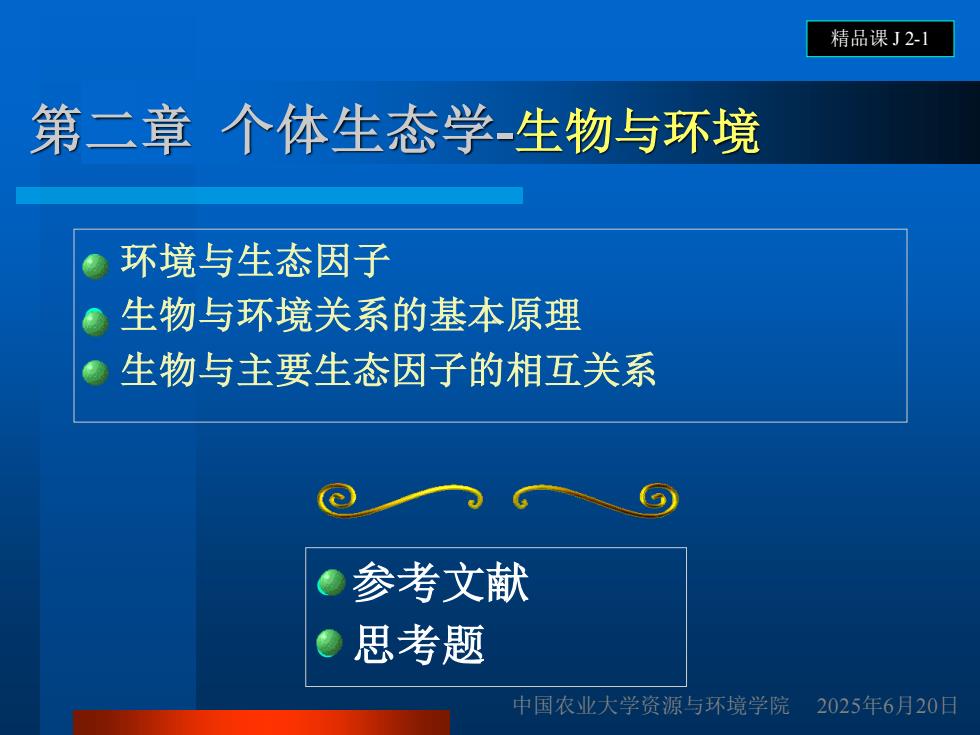 精品课 J 2-1

第二章 个体生态学-生物与环境

环境与生态因子
生物与环境关系的基本原理
生物与主要生态因子的相互关系

参考文献
思考题

中国农业大学资源与环境学院 2025年6月20日